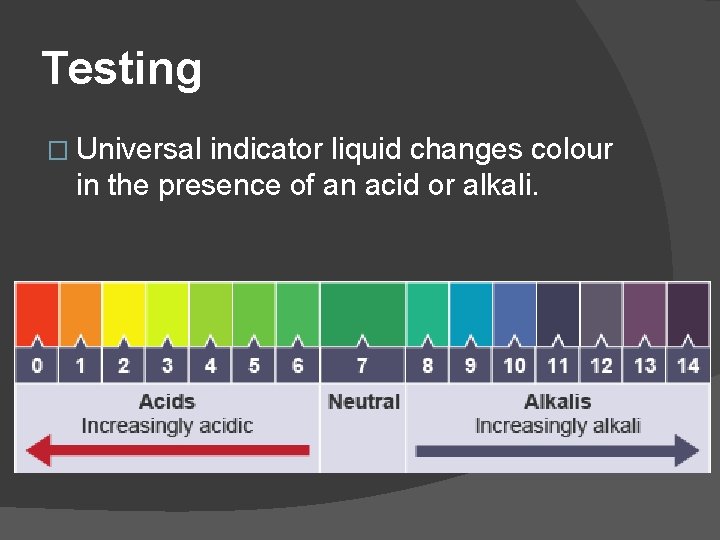 Testing

□ Universal indicator liquid changes colour in the presence of an acid or alkali.

0 1 2 3 4 5 6 7 8 9 10 11 12 13 14

Acids
Increasingly acidic

Neutral

Alkalis
Increasingly alkali